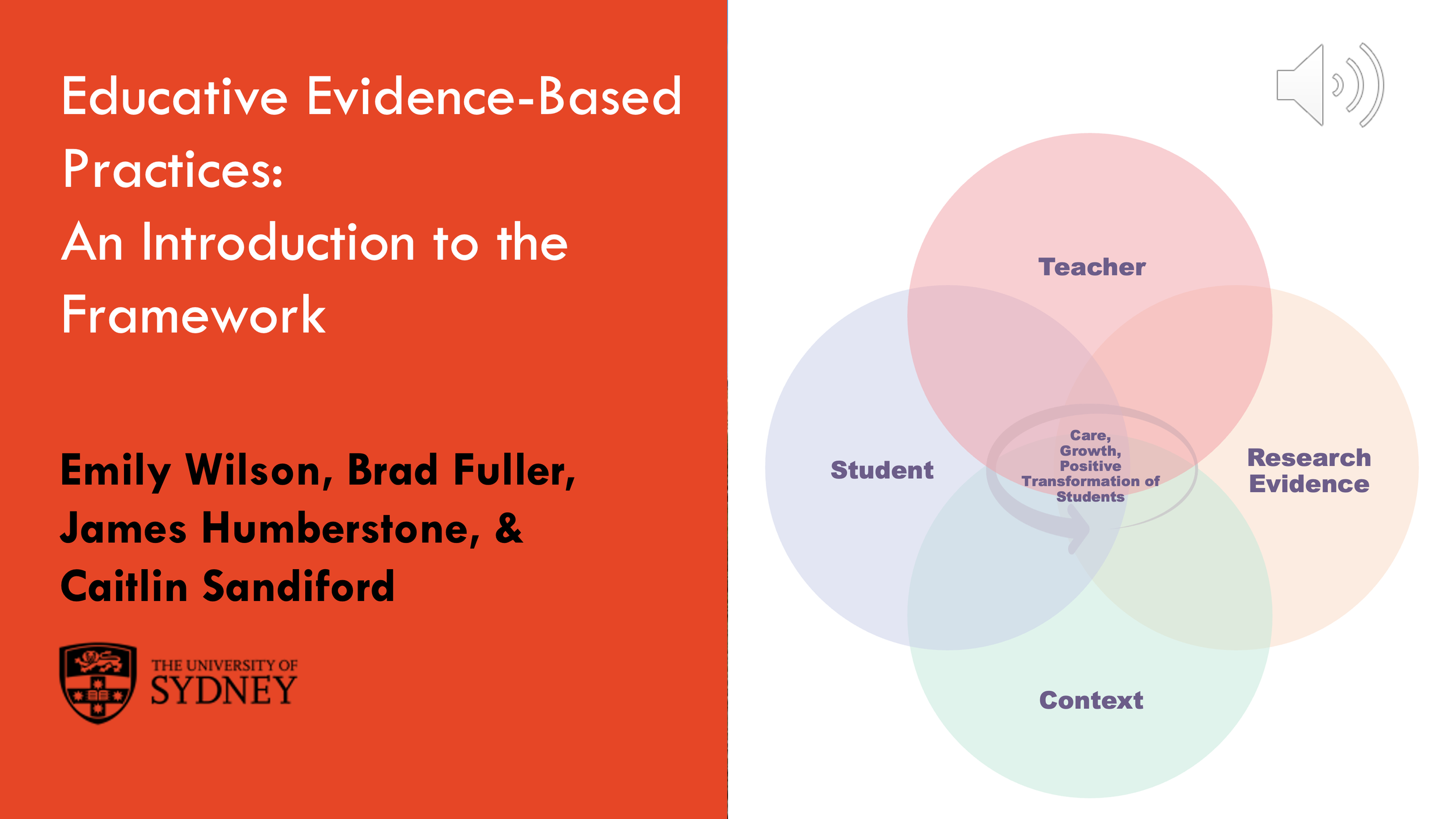 Educative Evidence-Based Practices:
An Introduction to the Framework

Emily Wilson, Brad Fuller, James Humberstone, & Caitlin Sandiford

THE UNIVERSITY OF SYDNEY

Teacher

Student

Care, Growth, Positive Transformation of Students

Research Evidence

Context